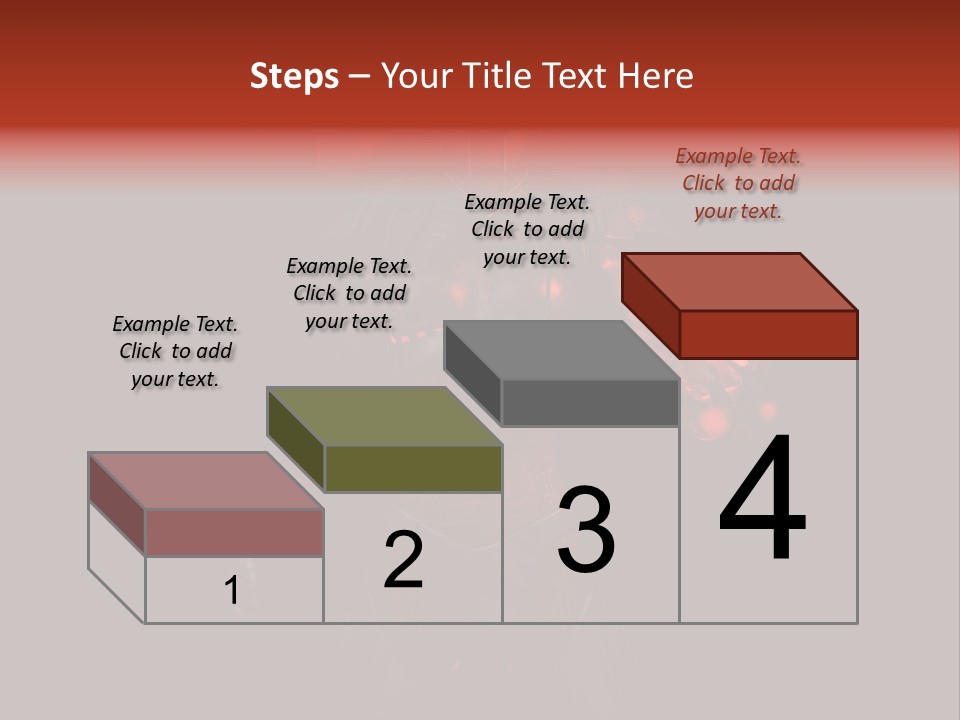 Steps – Your Title Text Here

Example Text. Click to add your text.

Example Text. Click to add your text.

Example Text. Click to add your text.

Example Text. Click to add your text.

1

2

3

4